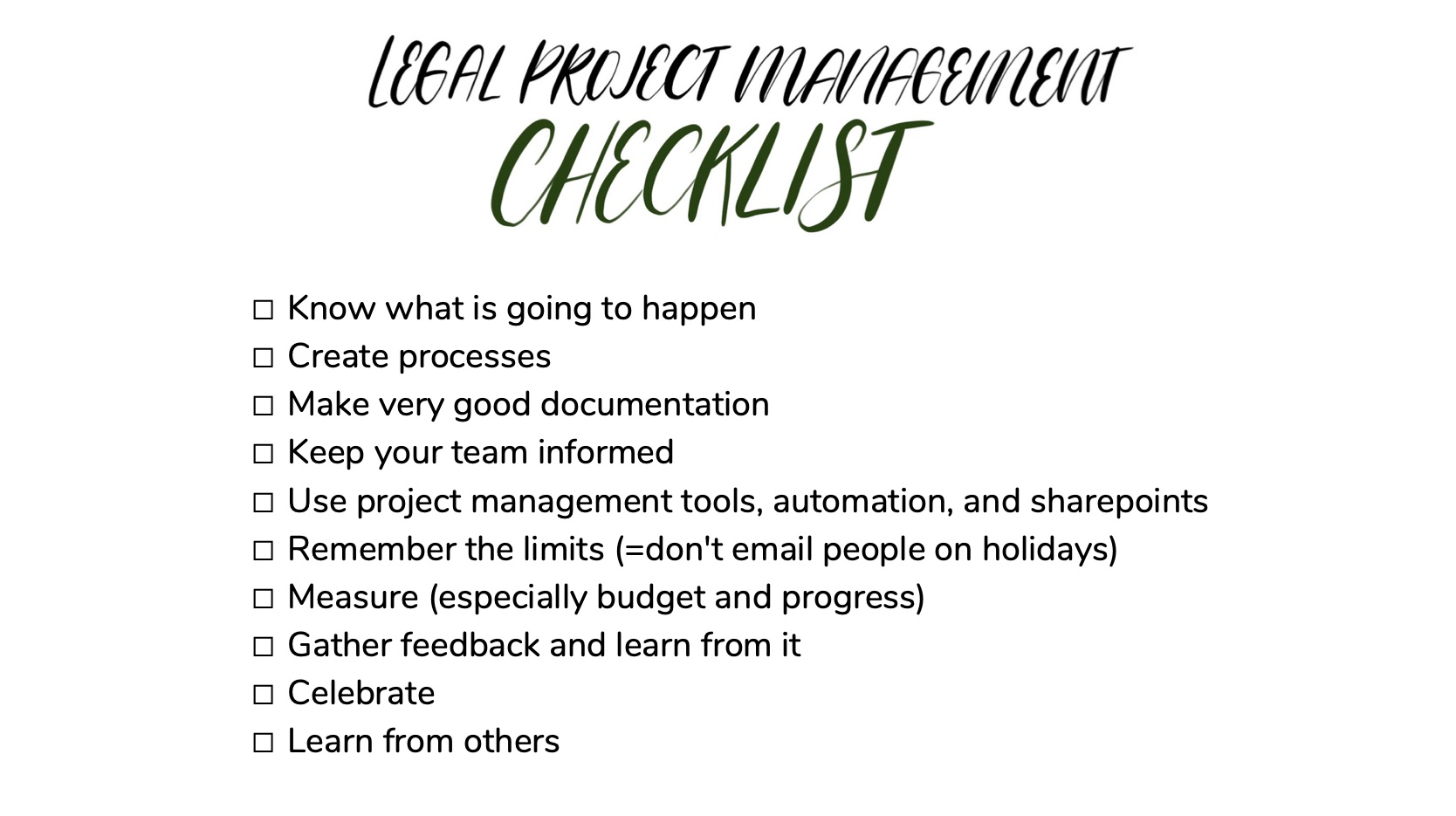 LEGAL PROJECT MANAGEMENT
CHECKLIST

☐ Know what is going to happen
☐ Create processes
☐ Make very good documentation
☐ Keep your team informed
☐ Use project management tools, automation, and sharepoints
☐ Remember the limits (=don't email people on holidays)
☐ Measure (especially budget and progress)
☐ Gather feedback and learn from it
☐ Celebrate
☐ Learn from others